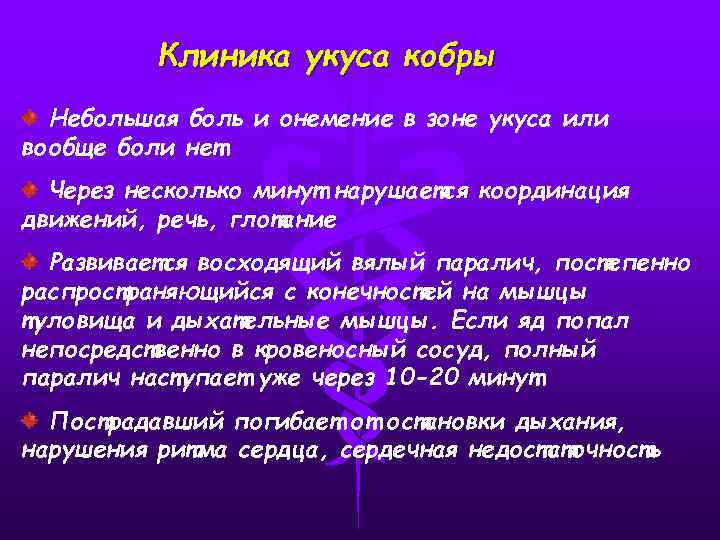 Клиника укуса кобры

Небольшая боль и онемение в зоне укуса или вообще боли нет

Через несколько минут нарушается координация движений, речь, глотание

Развивается восходящий вялый паралич, постепенно распространяющийся с конечностей на мышцы туловища и дыхательные мышцы. Если яд попал непосредственно в кровеносный сосуд, полный паралич наступает уже через 10-20 минут

Пострадавший погибает от остановки дыхания, нарушения ритма сердца, сердечная недостаточность